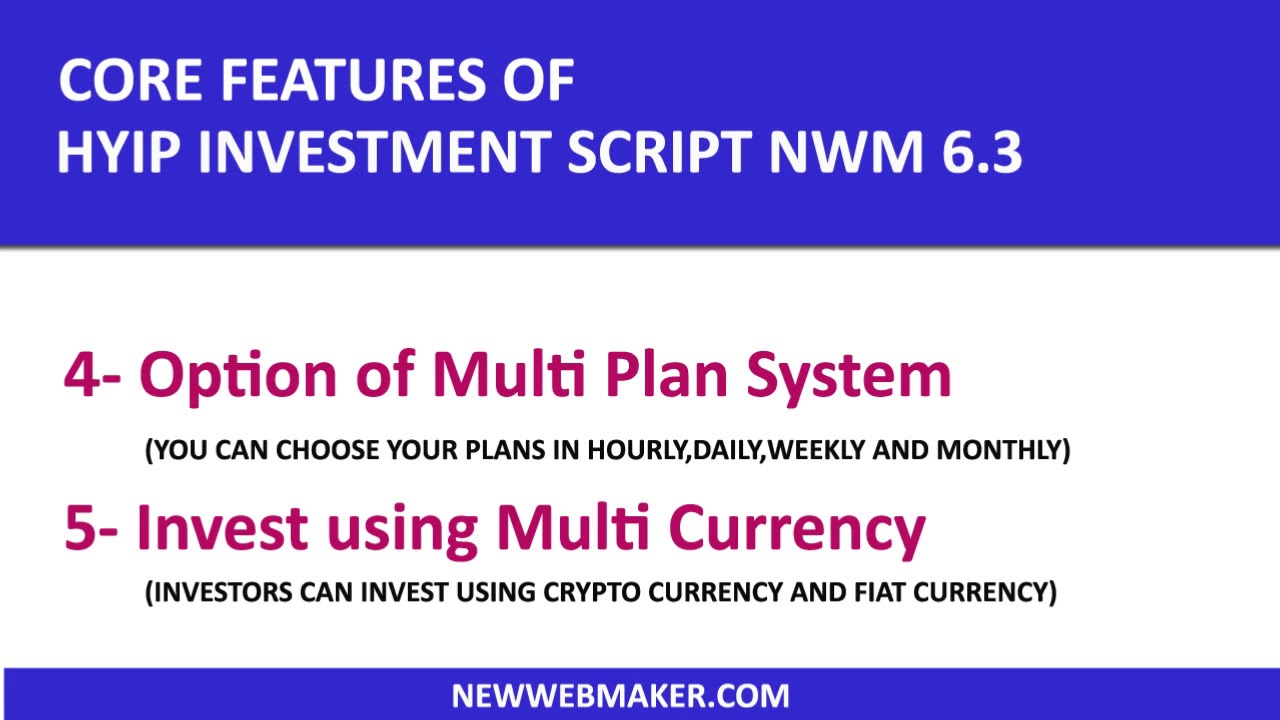 CORE FEATURES OF
HYIP INVESTMENT SCRIPT NWM 6.3

4- Option of Multi Plan System

(YOU CAN CHOOSE YOUR PLANS IN HOURLY,DAILY,WEEKLY AND MONTHLY)

5- Invest using Multi Currency

(INVESTORS CAN INVEST USING CRYPTO CURRENCY AND FIAT CURRENCY)

NEWWEBMAKER.COM